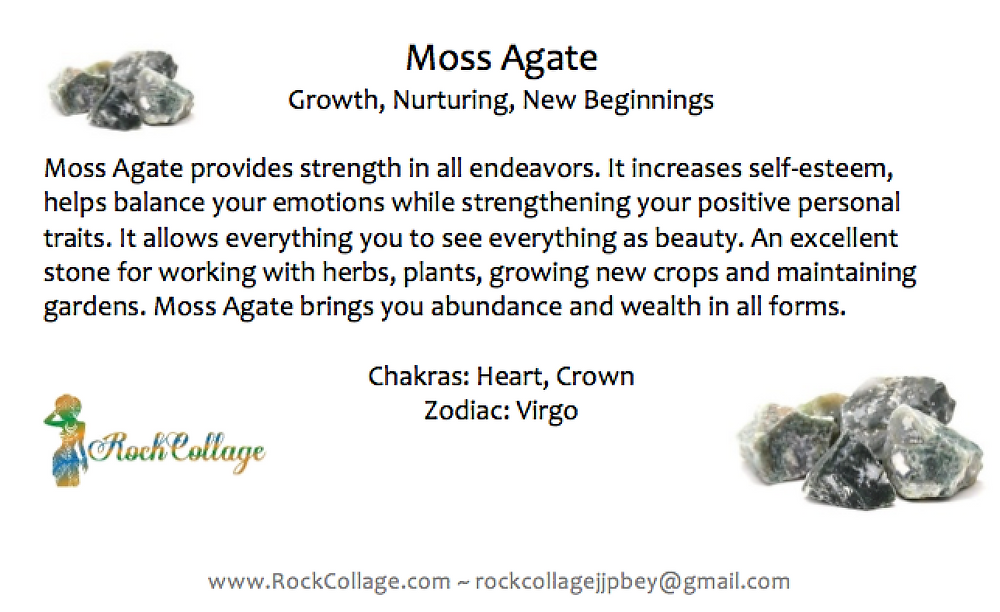 Moss Agate
Growth, Nurturing, New Beginnings

Moss Agate provides strength in all endeavors. It increases self-esteem, helps balance your emotions while strengthening your positive personal traits. It allows everything you to see everything as beauty. An excellent stone for working with herbs, plants, growing new crops and maintaining gardens. Moss Agate brings you abundance and wealth in all forms.

Chakras: Heart, Crown
Zodiac: Virgo

RockCollage

www.RockCollage.com ~ rockcollagejjpbey@gmail.com